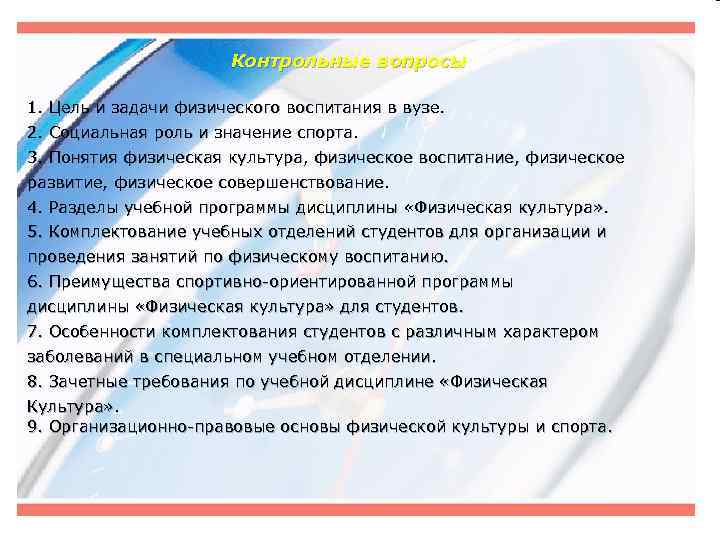 Контрольные вопросы

1. Цель и задачи физического воспитания в вузе.
2. Социальная роль и значение спорта.
3. Понятия физическая культура, физическое воспитание, физическое развитие, физическое совершенствование.
4. Разделы учебной программы дисциплины «Физическая культура».
5. Комплектование учебных отделений студентов для организации и проведения занятий по физическому воспитанию.
6. Преимущества спортивно-ориентированной программы дисциплины «Физическая культура» для студентов.
7. Особенности комплектования студентов с различным характером заболеваний в специальном учебном отделении.
8. Зачетные требования по учебной дисциплине «Физическая Культура».
9. Организационно-правовые основы физической культуры и спорта.